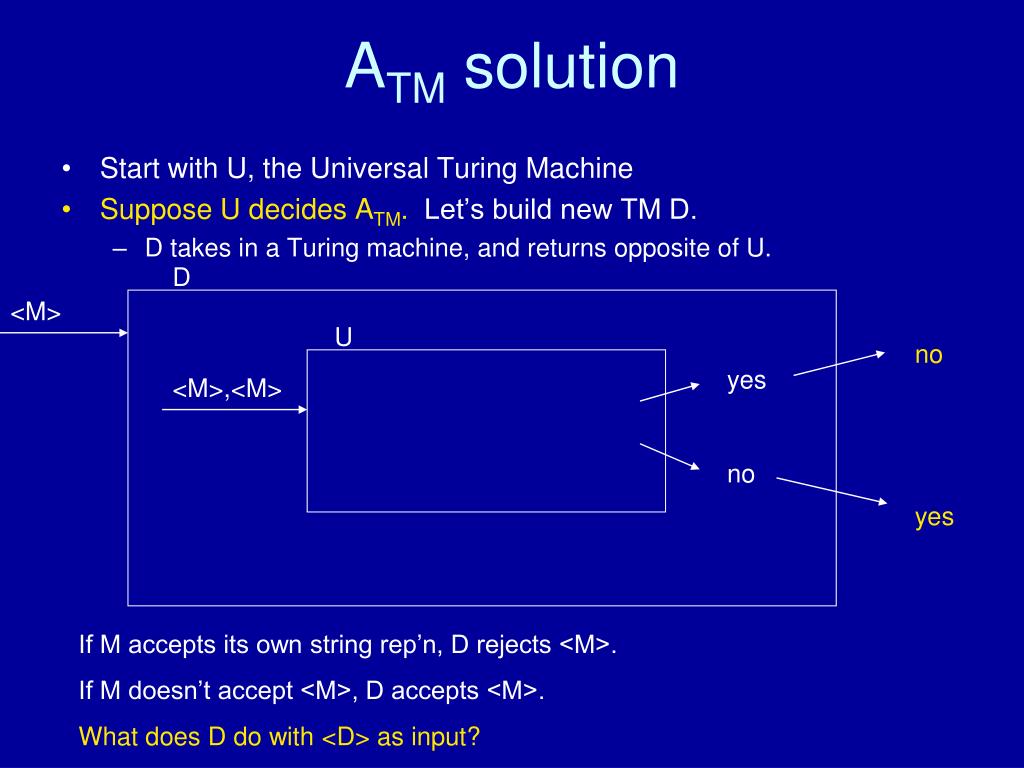 $A_{TM}$ solution

• Start with U, the Universal Turing Machine
• Suppose U decides $A_{TM}$. Let's build new TM D.
– D takes in a Turing machine, and returns opposite of U.

D
<M>
U
<M>,<M>
yes
no
no
yes

If M accepts its own string rep'n, D rejects <M>.

If M doesn't accept <M>, D accepts <M>.

What does D do with <D> as input?